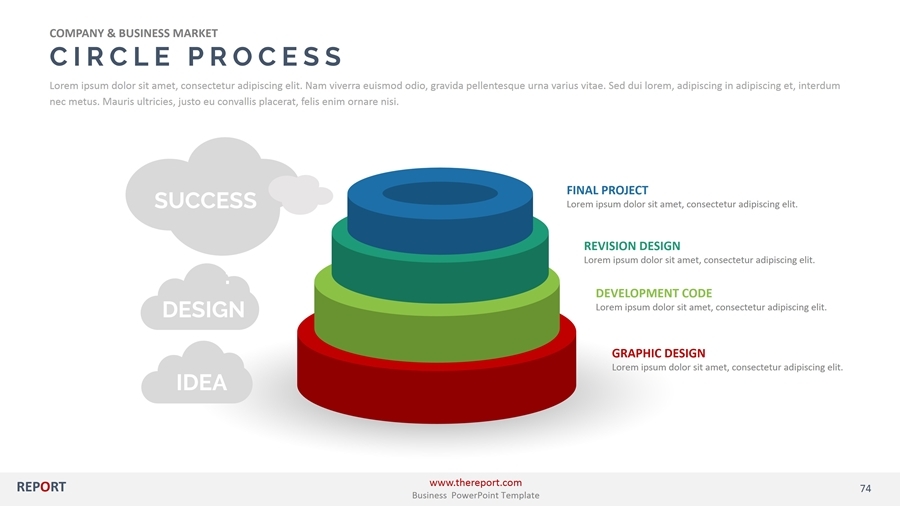 COMPANY & BUSINESS MARKET

CIRCLE PROCESS

Lorem ipsum dolor sit amet, consectetur adipiscing elit. Nam viverra euismod odio, gravida pellentesque urna varius vitae. Sed dui lorem, adipiscing in adipiscing et, interdum nec metus. Mauris ultricies, justo eu convallis placerat, felis enim ornare nisi.

SUCCESS

DESIGN

IDEA

FINAL PROJECT
Lorem ipsum dolor sit amet, consectetur adipiscing elit.

REVISION DESIGN
Lorem ipsum dolor sit amet, consectetur adipiscing elit.

DEVELOPMENT CODE
Lorem ipsum dolor sit amet, consectetur adipiscing elit.

GRAPHIC DESIGN
Lorem ipsum dolor sit amet, consectetur adipiscing elit.

REPORT

www.thereport.com
Business PowerPoint Template

74